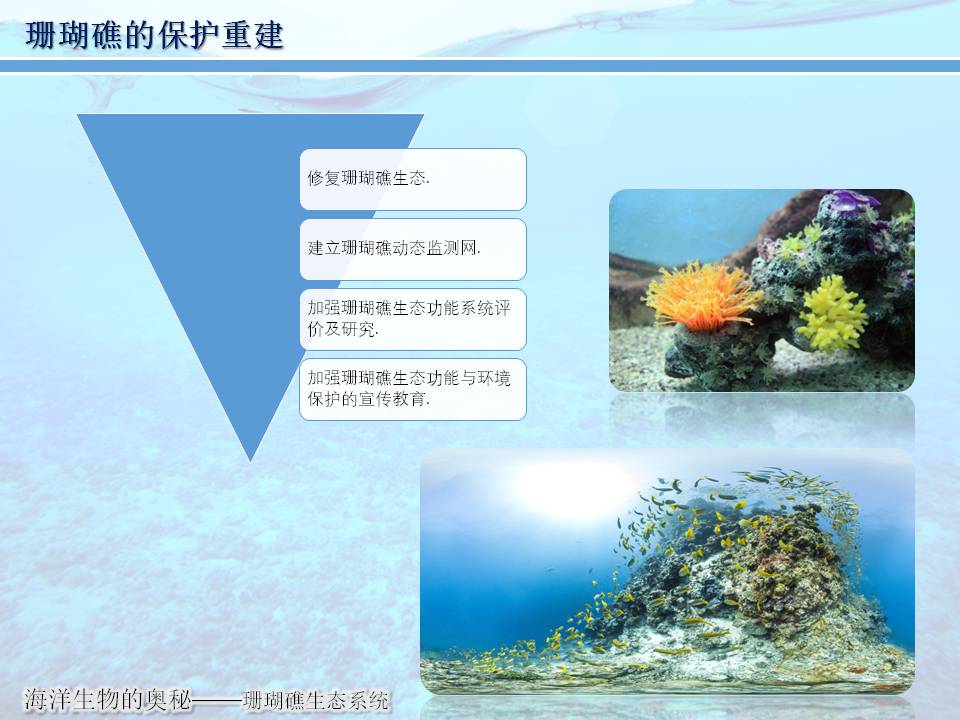 珊瑚礁的保护重建

修复珊瑚礁生态.

建立珊瑚礁动态监测网.

加强珊瑚礁生态功能系统评价及研究.

加强珊瑚礁生态功能与环境保护的宣传教育.

海洋生物的奥秘——珊瑚礁生态系统